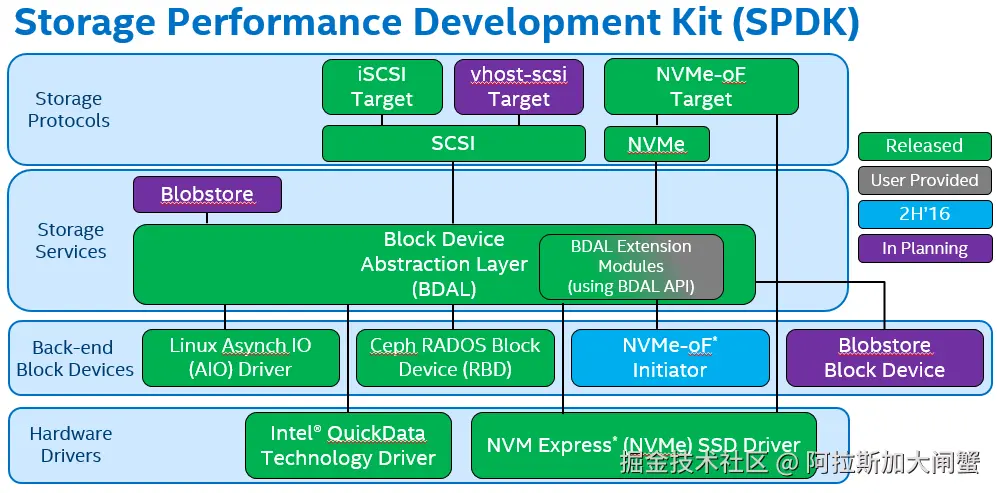 Storage Performance Development Kit (SPDK)

Storage Protocols

iSCSI Target

vhost-scsi Target

NVMe-oF Target

SCSI

NVMe

Released

User Provided

2H'16

In Planning

Storage Services

Blobstore

Block Device Abstraction Layer (BDAL)

BDAL Extension Modules (using BDAL API)

Back-end Block Devices

Linux Asynch IO (AIO) Driver

Ceph RADOS Block Device (RBD)

NVMe-oF* Initiator

Blobstore Block Device

Hardware Drivers

Intel® QuickData Technology Driver

NVM Express* (NVMe) SSD Driver

掘金技术社区 @ 阿拉斯加大闸蟹